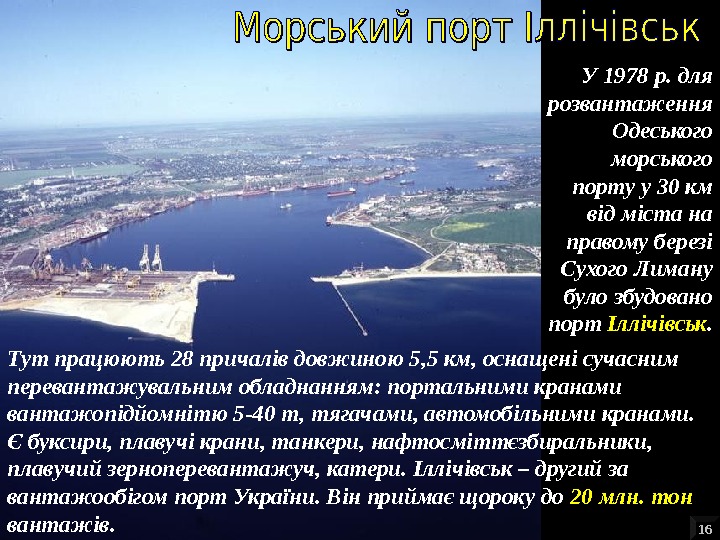 Морський порт Іллічівськ

У 1978 р. для розвантаження Одеського морського порту у 30 км від міста на правому березі Сухого Лиману було збудовано порт Іллічівськ.

Тут працюють 28 причалів довжиною 5,5 км, оснащені сучасним перевантажувальним обладнанням: портальними кранами вантажопідйомнітю 5-40 т, тягачами, автомобільними кранами. Є буксири, плавучі крани, танкери, нафтосміттєзбиральники, плавучий зерноперевантажуч, катери. Іллічівськ – другий за вантажообігом порт України. Він приймає щороку до 20 млн. тон вантажів.

16